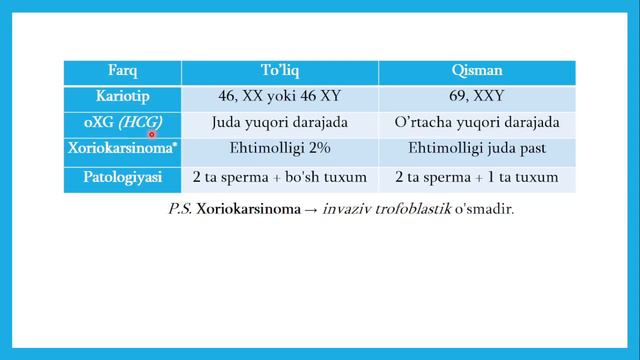 | Farq | To'liq | Qisman |
|---|---|---|
| Kariotip | 46, XX yoki 46 XY | 69, XXY |
| oXG (HCG) | Juda yuqori darajada | O'rtacha yuqori darajada |
| Xoriokarsinoma* | Ehtimolligi 2% | Ehtimolligi juda past |
| Patologiyasi | 2 ta sperma + bo'sh tuxum | 2 ta sperma + 1 ta tuxum |

P.S. Xoriokarsinoma → invaziv trofoblastik o'smadir.